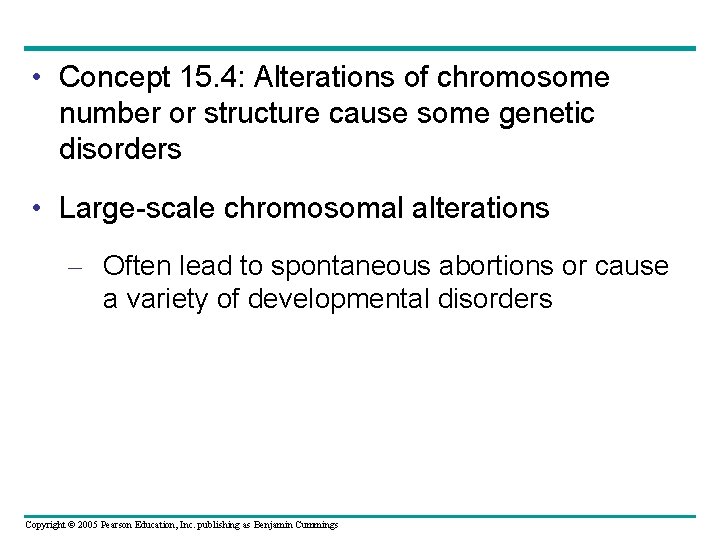 • Concept 15.4: Alterations of chromosome number or structure cause some genetic disorders

• Large-scale chromosomal alterations

– Often lead to spontaneous abortions or cause a variety of developmental disorders

Copyright © 2005 Pearson Education, Inc. publishing as Benjamin Cummings